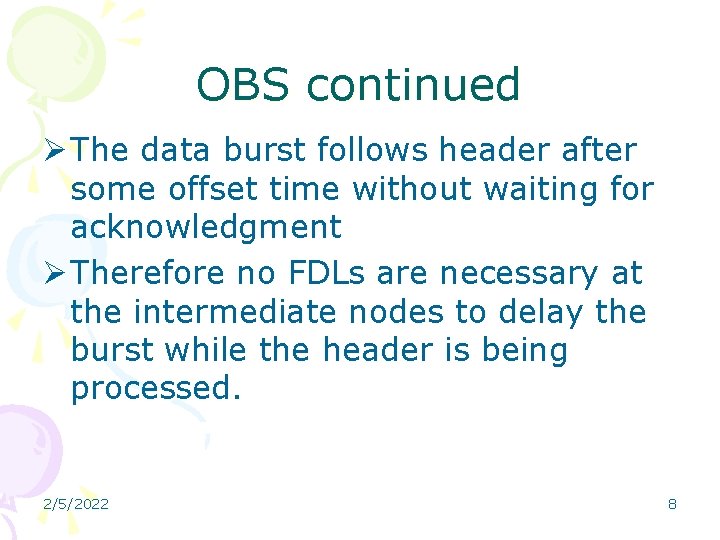 OBS continued

➢ The data burst follows header after some offset time without waiting for acknowledgment

➢ Therefore no FDLs are necessary at the intermediate nodes to delay the burst while the header is being processed.

2/5/2022

8